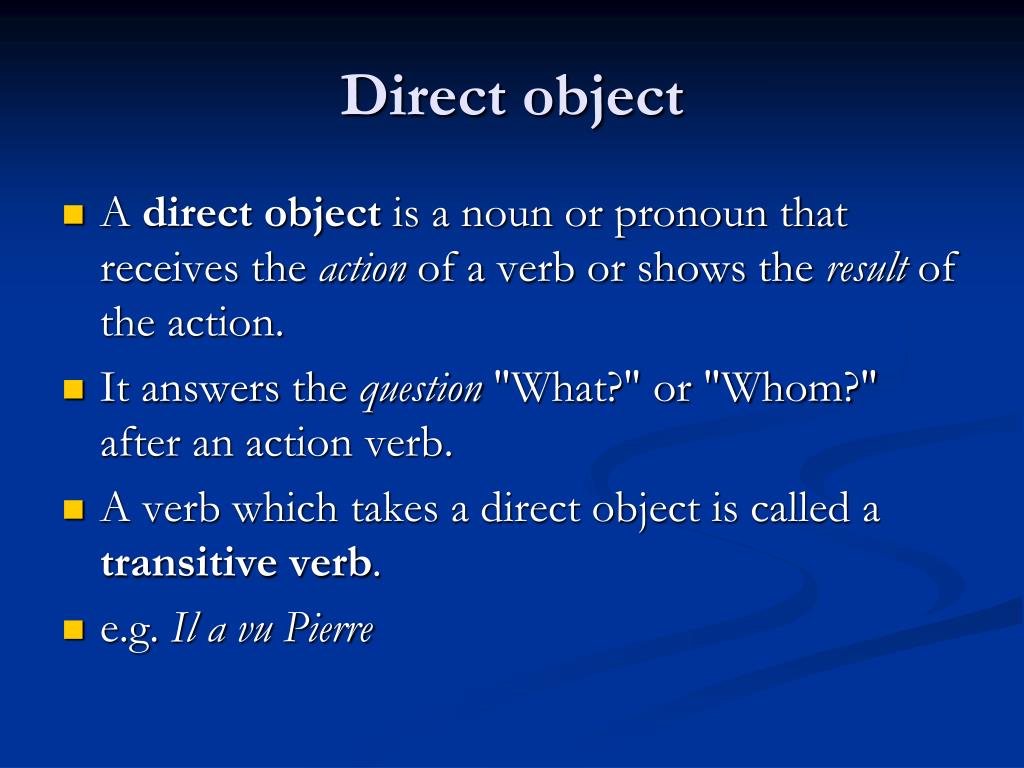 Direct object

A direct object is a noun or pronoun that receives the action of a verb or shows the result of the action.

It answers the question "What?" or "Whom?" after an action verb.

A verb which takes a direct object is called a transitive verb.

e.g. Il a vu Pierre